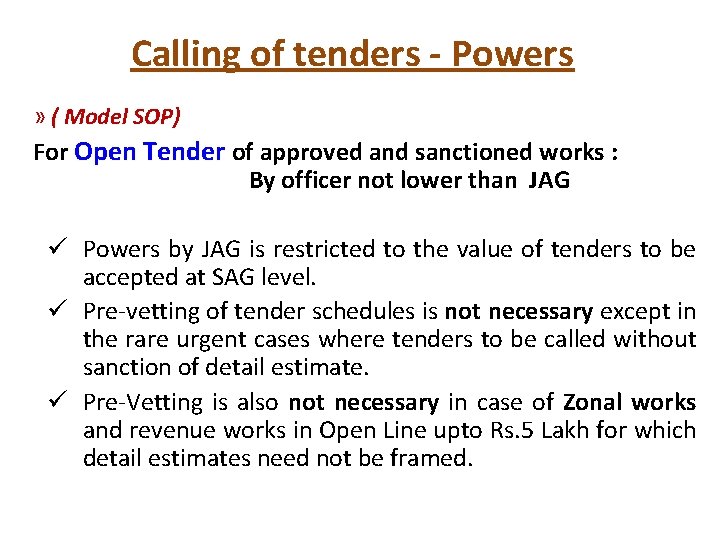 Calling of tenders - Powers

» ( Model SOP)

For Open Tender of approved and sanctioned works :
By officer not lower than JAG

✓ Powers by JAG is restricted to the value of tenders to be accepted at SAG level.

✓ Pre-vetting of tender schedules is not necessary except in the rare urgent cases where tenders to be called without sanction of detail estimate.

✓ Pre-Vetting is also not necessary in case of Zonal works and revenue works in Open Line upto Rs.5 Lakh for which detail estimates need not be framed.